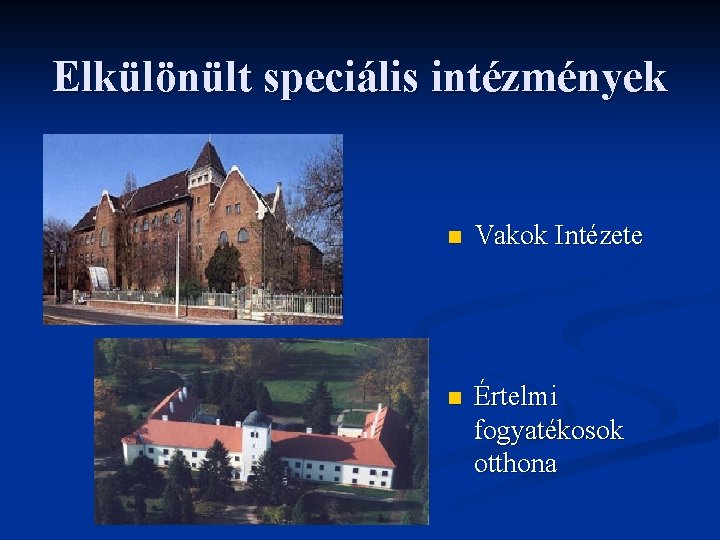 Elkülönült speciális intézmények

Vakok Intézete

Értelmi fogyatékosok otthona